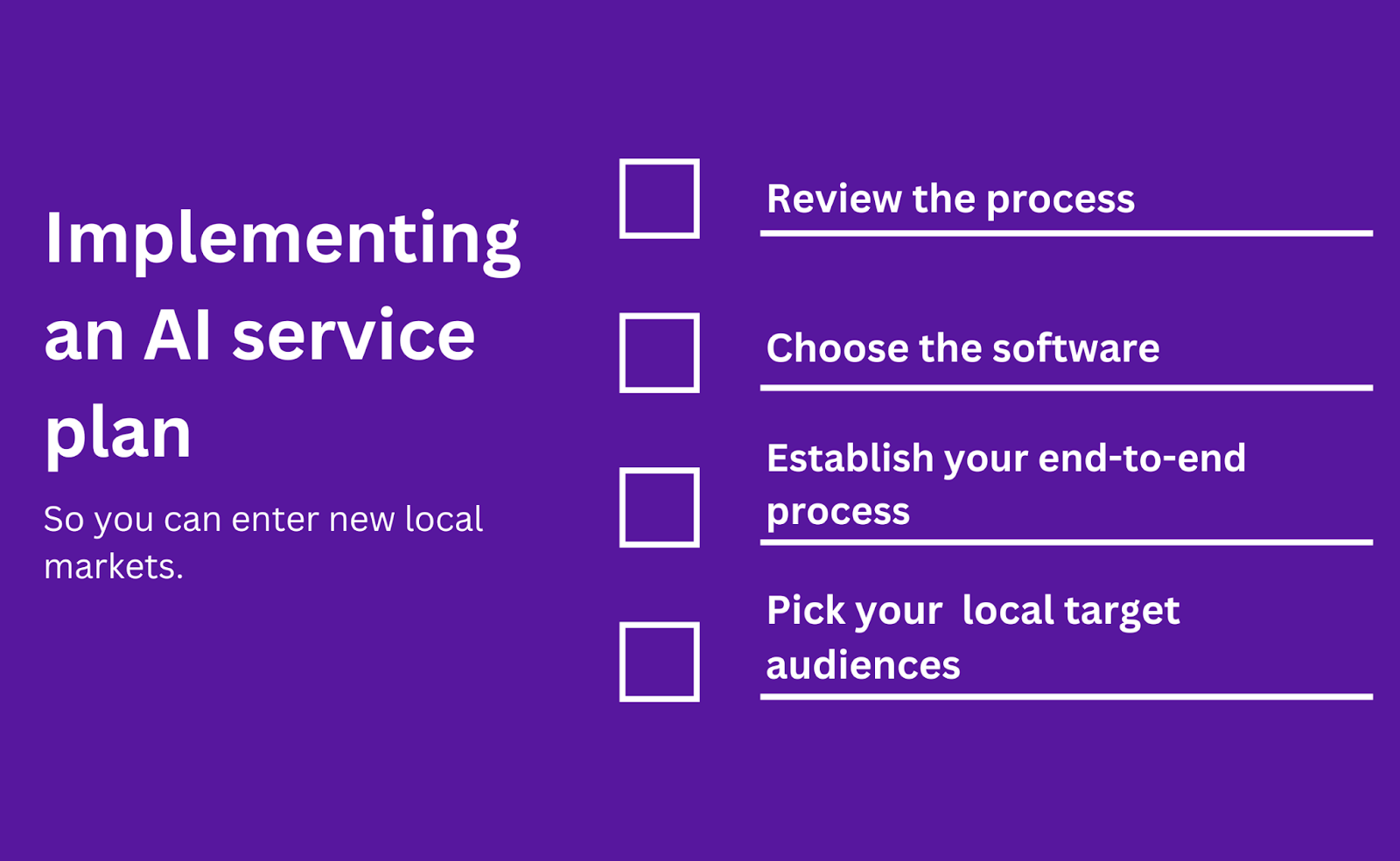 Implementing an AI service plan

So you can enter new local markets.

Review the process

Choose the software

Establish your end-to-end process

Pick your  local target audiences